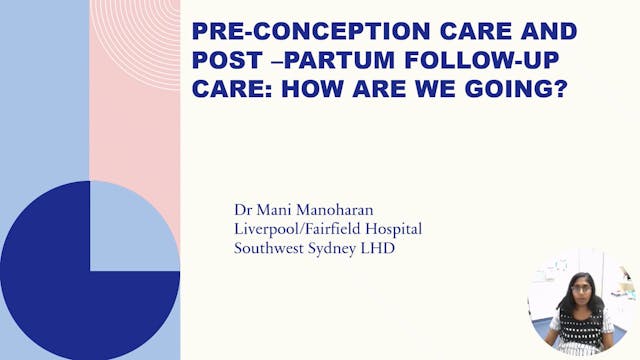 PRE-CONCEPTION CARE AND POST –PARTUM FOLLOW-UP CARE: HOW ARE WE GOING?

Dr Mani Manoharan
Liverpool/Fairfield Hospital
Southwest Sydney LHD